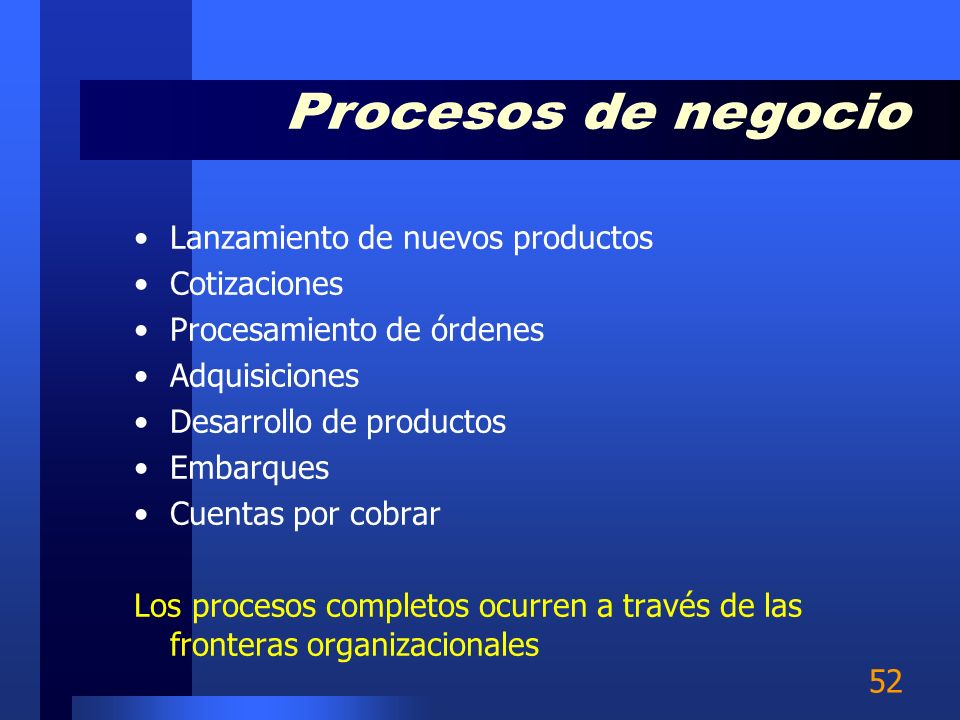 Procesos de negocio

• Lanzamiento de nuevos productos
• Cotizaciones
• Procesamiento de órdenes
• Adquisiciones
• Desarrollo de productos
• Embarques
• Cuentas por cobrar

Los procesos completos ocurren a través de las fronteras organizacionales

52